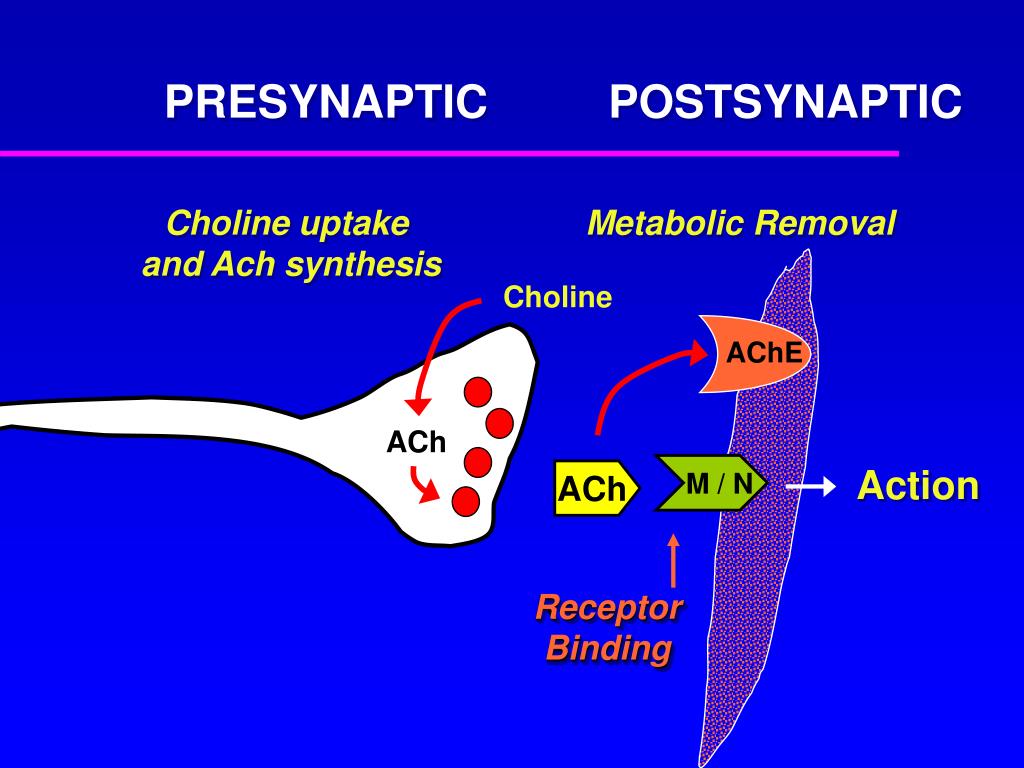 PRESYNAPTIC POSTSYNAPTIC

Choline uptake and Ach synthesis

Metabolic Removal

Choline

AChE

ACh

ACh

M / N

Action

Receptor Binding